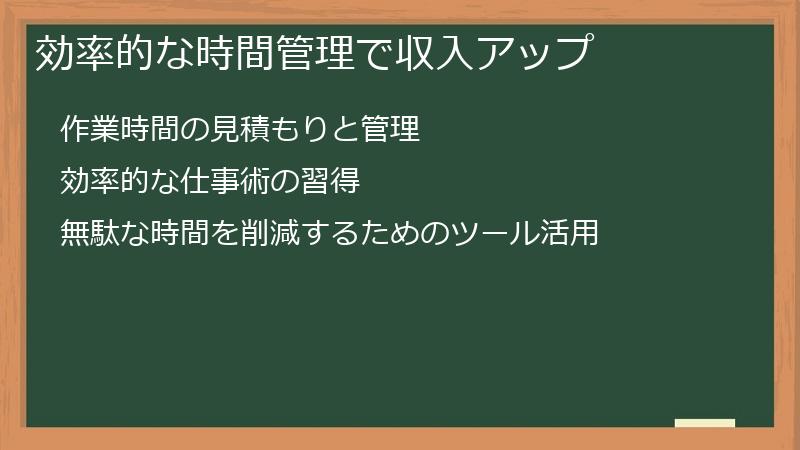 効率的な時間管理で収入アップ

作業時間の見積もりと管理

効率的な仕事術の習得

無駄な時間を削減するためのツール活用